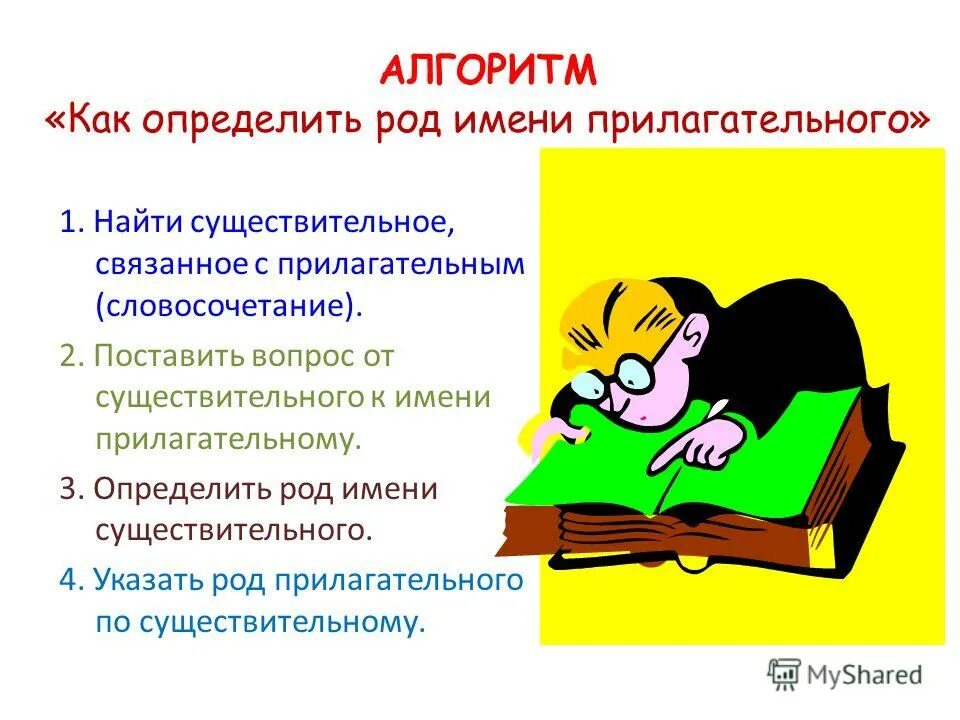 АЛГОРИТМ
«Как определить род имени прилагательного»

1. Найти существительное, связанное с прилагательным (словосочетание).

2. Поставить вопрос от существительного к имени прилагательному.

3. Определить род имени существительного.

4. Указать род прилагательного по существительному.

MyShared